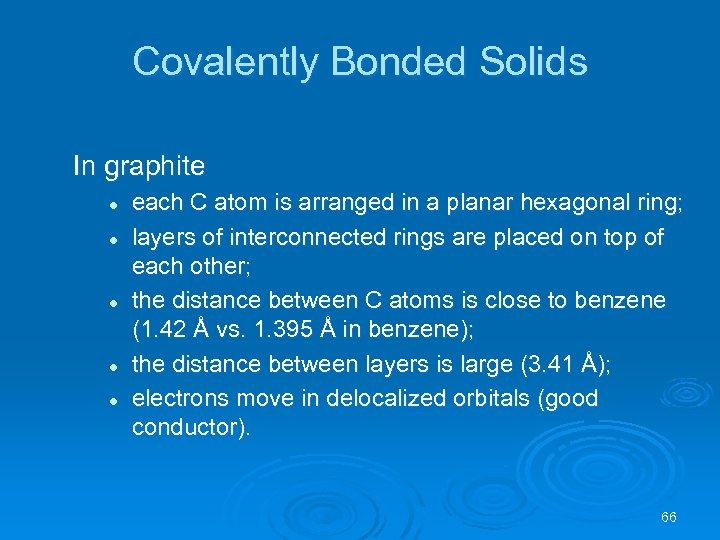 Covalently Bonded Solids

In graphite

- each C atom is arranged in a planar hexagonal ring;
- layers of interconnected rings are placed on top of each other;
- the distance between C atoms is close to benzene (1.42 Å vs. 1.395 Å in benzene);
- the distance between layers is large (3.41 Å);
- electrons move in delocalized orbitals (good conductor).

66